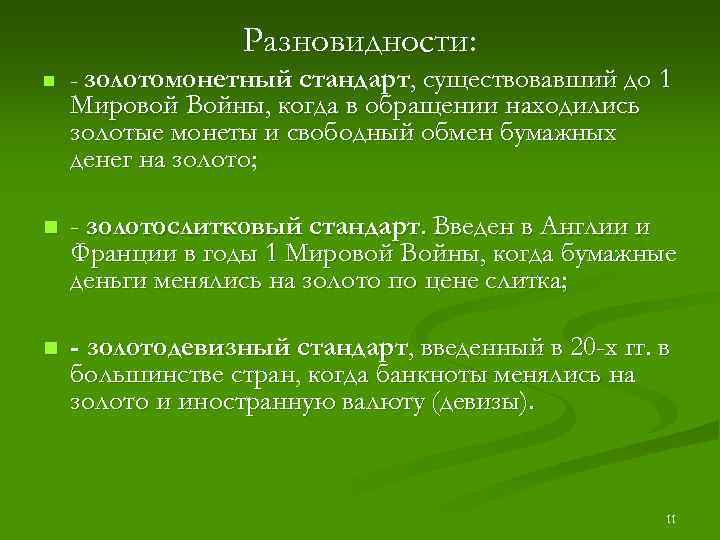 Разновидности:

- золотомонетный стандарт, существовавший до 1 Мировой Войны, когда в обращении находились золотые монеты и свободный обмен бумажных денег на золото;

- золотослитковый стандарт. Введен в Англии и Франции в годы 1 Мировой Войны, когда бумажные деньги менялись на золото по цене слитка;

- золотодевизный стандарт, введенный в 20-х гг. в большинстве стран, когда банкноты менялись на золото и иностранную валюту (девизы).

11